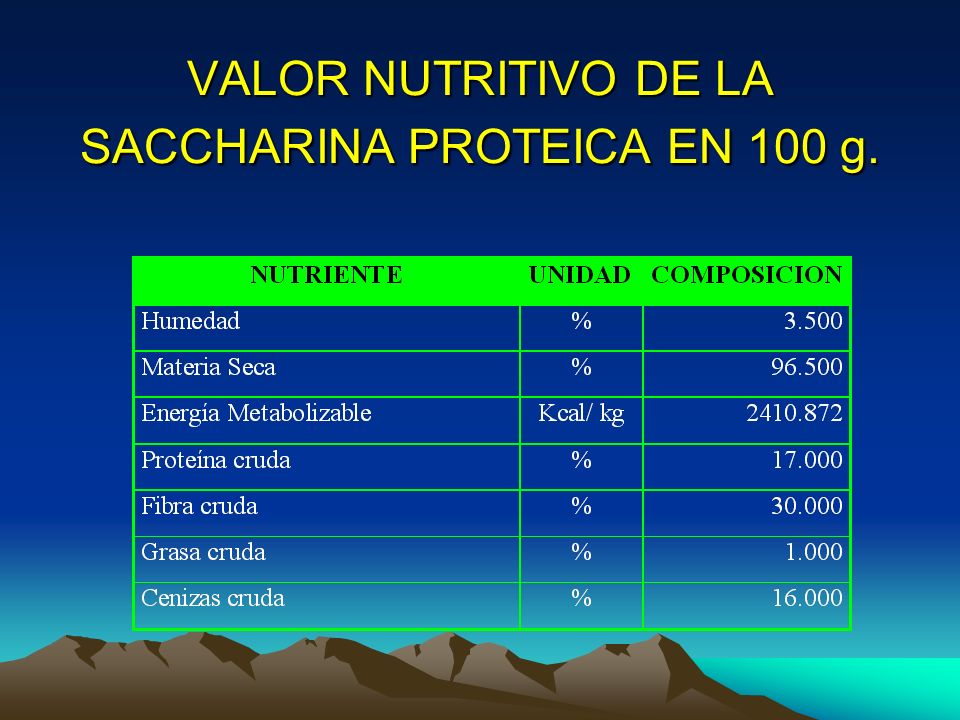 VALOR NUTRITIVO DE LA SACCHARINA PROTEICA EN 100 g.

| NUTRIENTE | UNIDAD | COMPOSICION |
|---|---|---|
| Humedad | % | 3.500 |
| Materia Seca | % | 96.500 |
| Energía Metabolizable | Kcal/ kg | 2410.872 |
| Proteína cruda | % | 17.000 |
| Fibra cruda | % | 30.000 |
| Grasa cruda | % | 1.000 |
| Cenizas cruda | % | 16.000 |